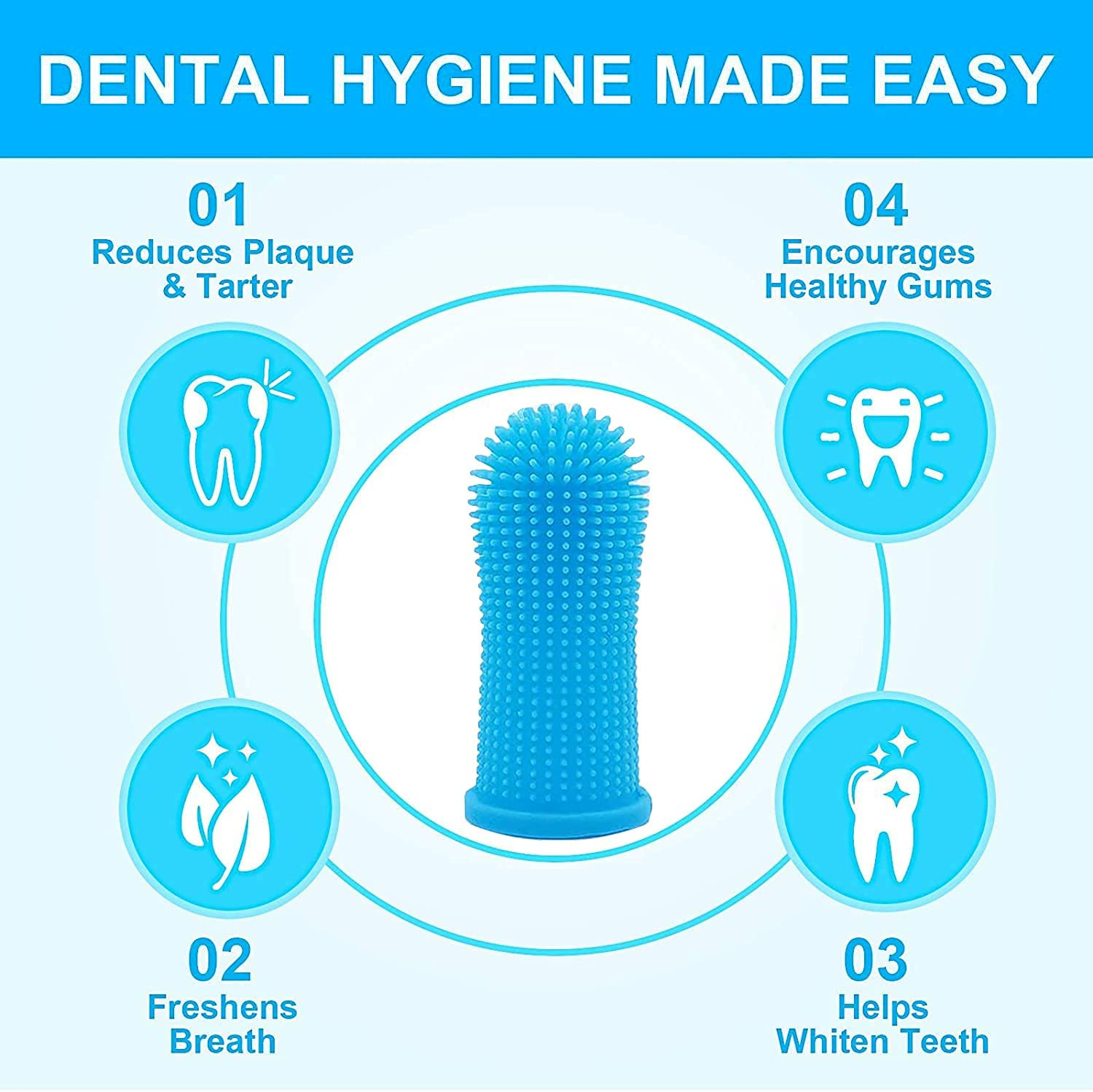 DENTAL HYGIENE MADE EASY

01
Reduces Plaque & Tarter

04
Encourages Healthy Gums

02
Freshens Breath

03
Helps Whiten Teeth